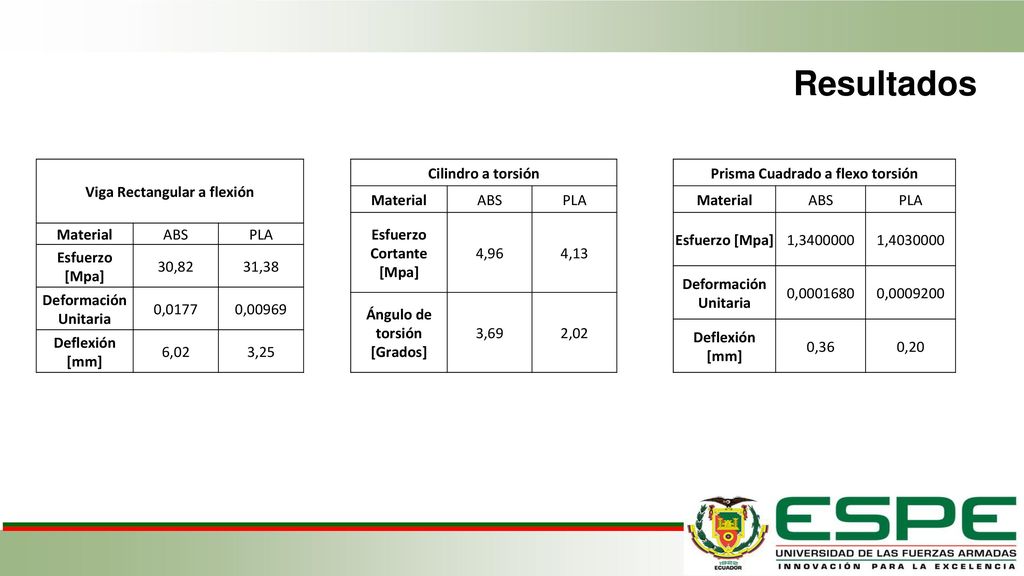 Resultados

| Viga Rectangular a flexión | | |
|---|---|---|
| Material | ABS | PLA |
| Esfuerzo [Mpa] | 30,82 | 31,38 |
| Deformación Unitaria | 0,0177 | 0,00969 |
| Deflexión [mm] | 6,02 | 3,25 |

| Cilindro a torsión | | |
|---|---|---|
| Material | ABS | PLA |
| Esfuerzo Cortante [Mpa] | 4,96 | 4,13 |
| Ángulo de torsión [Grados] | 3,69 | 2,02 |

| Prisma Cuadrado a flexo torsión | | |
|---|---|---|
| Material | ABS | PLA |
| Esfuerzo [Mpa] | 1,3400000 | 1,4030000 |
| Deformación Unitaria | 0,0001680 | 0,0009200 |
| Deflexión [mm] | 0,36 | 0,20 |

ECUADOR
ESPE
UNIVERSIDAD DE LAS FUERZAS ARMADAS
INNOVACIÓN PARA LA EXCELENCIA